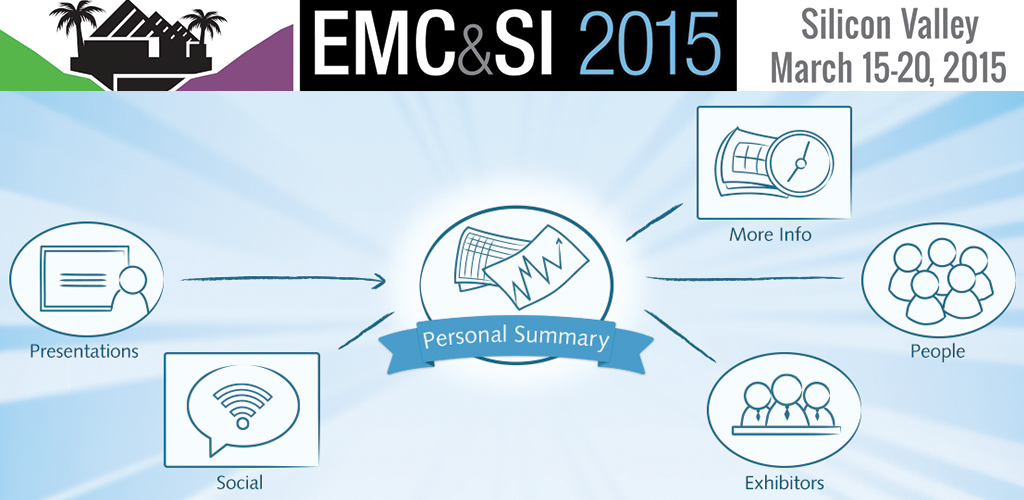 EMC&SI 2015

Silicon Valley
March 15-20, 2015

Presentations

Social

Personal Summary

More Info

People

Exhibitors